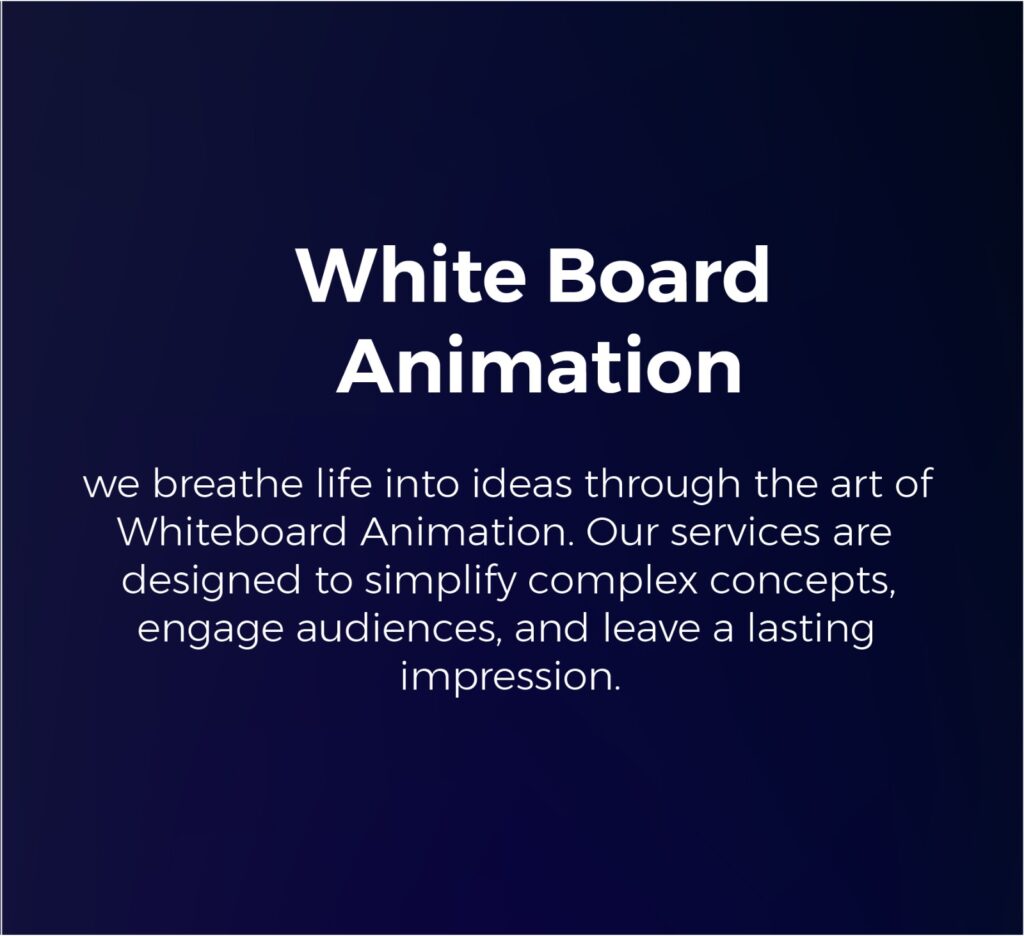 White Board Animation

we breathe life into ideas through the art of Whiteboard Animation. Our services are designed to simplify complex concepts, engage audiences, and leave a lasting impression.